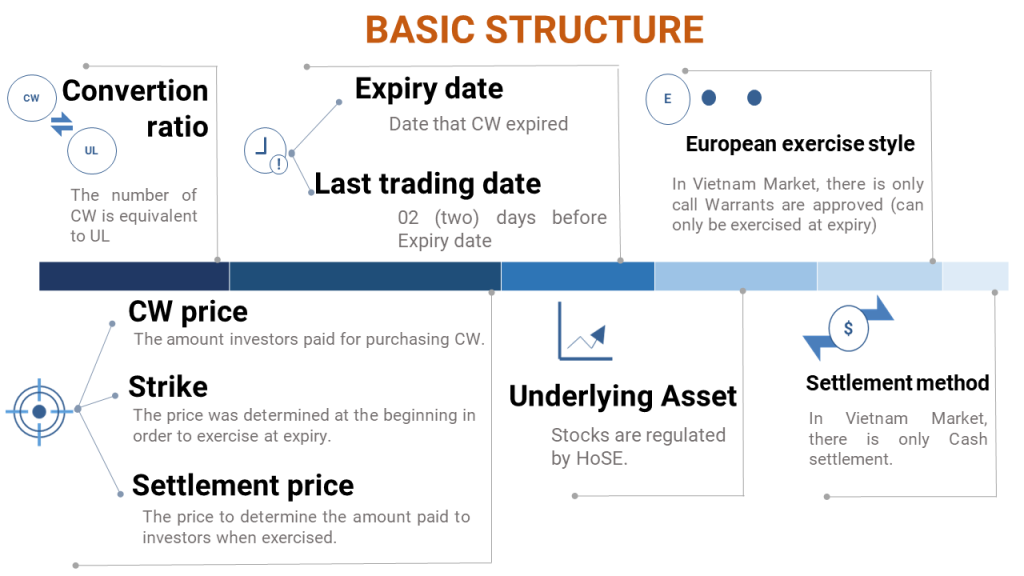 BASIC STRUCTURE

CW

UL

Convertion ratio

The number of CW is equivalent to UL

Expiry date

Date that CW expired

Last trading date

02 (two) days before Expiry date

E

European exercise style

In Vietnam Market, there is only call Warrants are approved (can only be exercised at expiry)

CW price

The amount investors paid for purchasing CW.

Strike

The price was determined at the beginning in order to exercise at expiry.

Settlement price

The price to determine the amount paid to investors when exercised.

Underlying Asset

Stocks are regulated by HoSE.

$

Settlement method

In Vietnam Market, there is only Cash settlement.